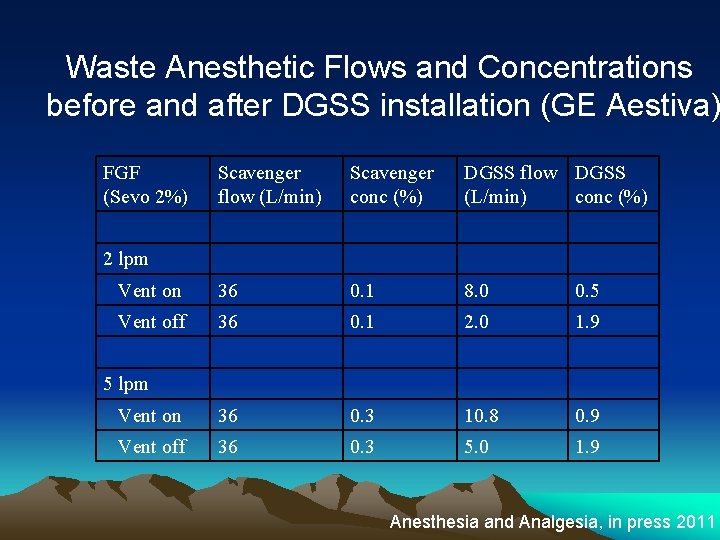 Waste Anesthetic Flows and Concentrations before and after DGSS installation (GE Aestiva)

| FGF (Sevo 2%) | Scavenger flow (L/min) | Scavenger conc (%) | DGSS flow (L/min) | DGSS conc (%) |
|---|---|---|---|---|
| | | | | |
| 2 lpm | | | | |
| Vent on | 36 | 0.1 | 8.0 | 0.5 |
| Vent off | 36 | 0.1 | 2.0 | 1.9 |
| | | | | |
| 5 lpm | | | | |
| Vent on | 36 | 0.3 | 10.8 | 0.9 |
| Vent off | 36 | 0.3 | 5.0 | 1.9 |

Anesthesia and Analgesia, in press 2011